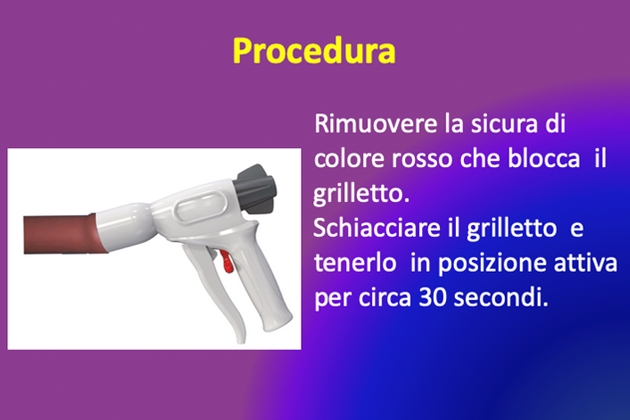 Procedura

Rimuovere la sicura di colore rosso che blocca il grilletto.
Schiacciare il grilletto e tenerlo in posizione attiva per circa 30 secondi.